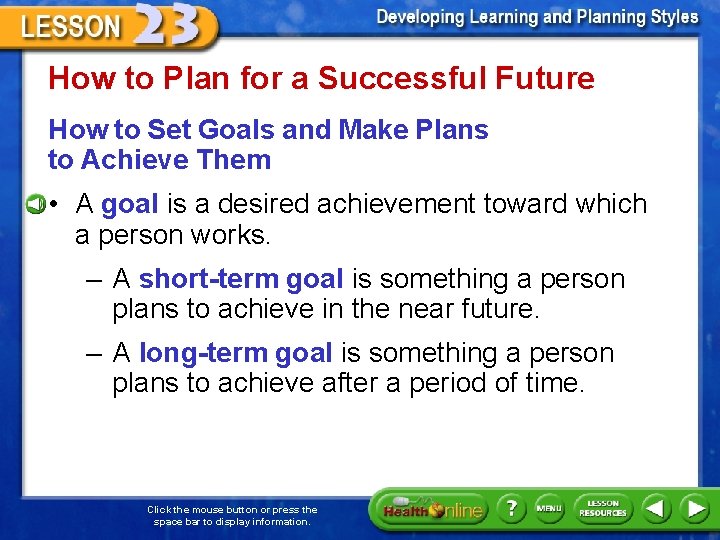 LESSON 23

Developing Learning and Planning Styles

How to Plan for a Successful Future

How to Set Goals and Make Plans to Achieve Them

• A goal is a desired achievement toward which a person works.

– A short-term goal is something a person plans to achieve in the near future.

– A long-term goal is something a person plans to achieve after a period of time.

Click the mouse button or press the space bar to display information.

Health Online

?

MENU

LESSON RESOURCES